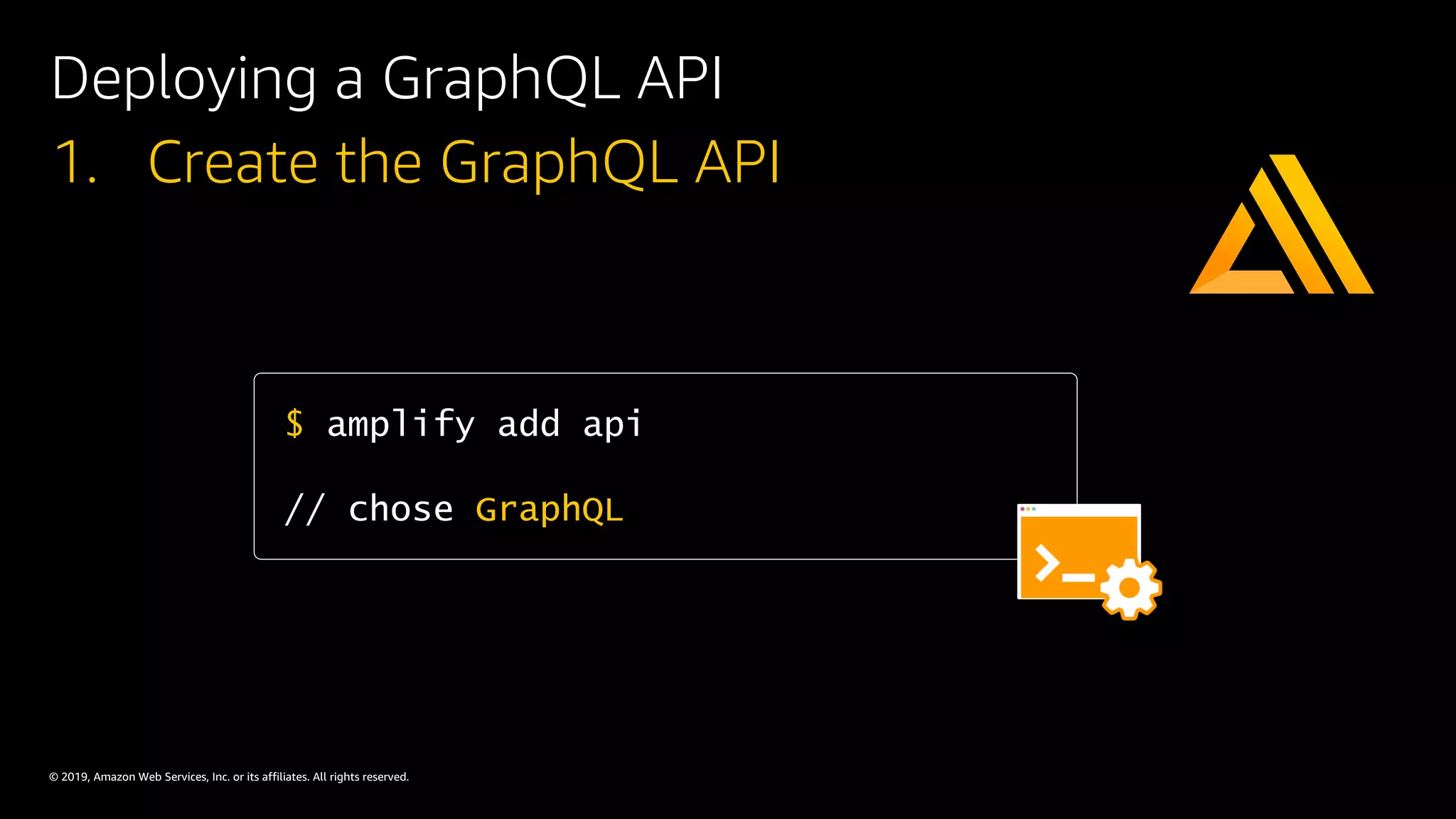 Deploying a GraphQL API

1. Create the GraphQL API

$ amplify add api

// chose GraphQL

© 2019, Amazon Web Services, Inc. or its affiliates. All rights reserved.